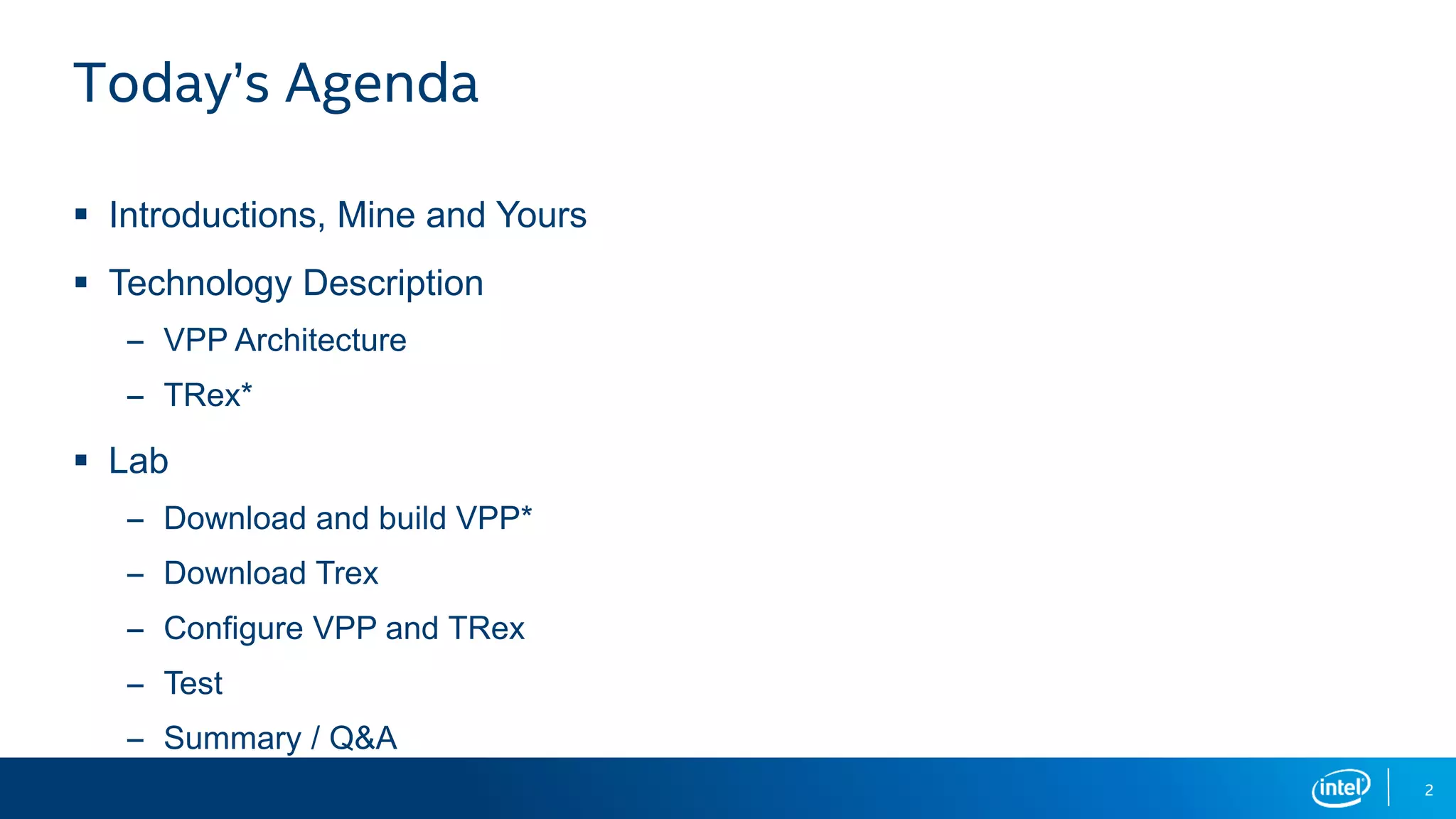 Today's Agenda

▪ Introductions, Mine and Yours

▪ Technology Description

– VPP Architecture

– TRex*

▪ Lab

– Download and build VPP*

– Download Trex

– Configure VPP and TRex

– Test

– Summary / Q&A

intel

2